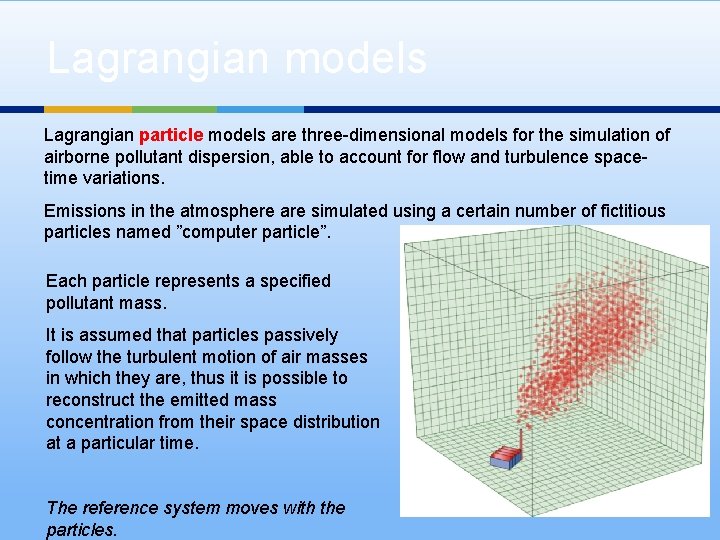 Lagrangian models

Lagrangian particle models are three-dimensional models for the simulation of airborne pollutant dispersion, able to account for flow and turbulence space-time variations.

Emissions in the atmosphere are simulated using a certain number of fictitious particles named ”computer particle”.

Each particle represents a specified pollutant mass.

It is assumed that particles passively follow the turbulent motion of air masses in which they are, thus it is possible to reconstruct the emitted mass concentration from their space distribution at a particular time.

The reference system moves with the particles.